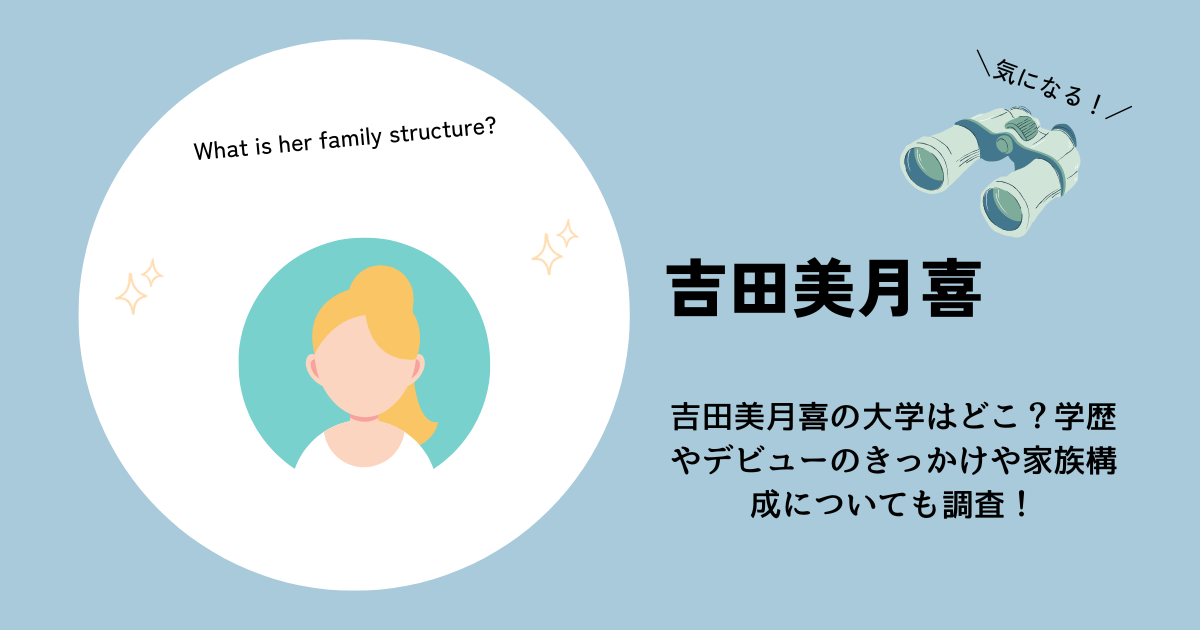 What is her family structure?

＼気になる！／

吉田美月喜

吉田美月喜の大学はどこ？学歴やデビューのきっかけや家族構成についても調査！